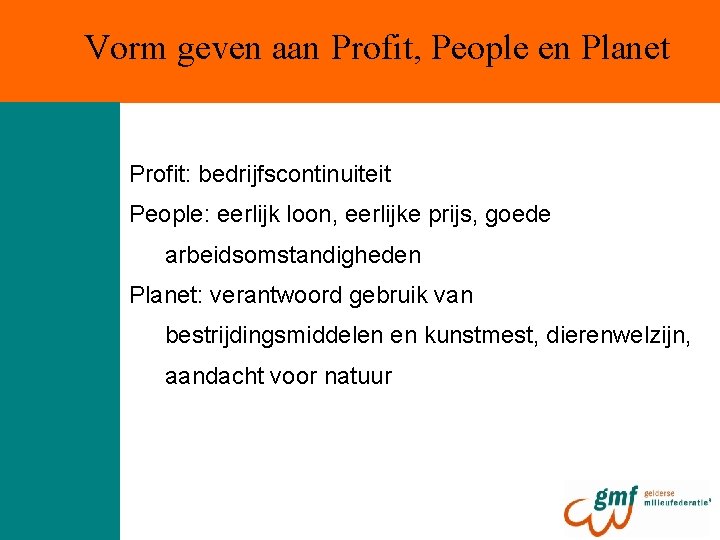 Vorm geven aan Profit, People en Planet

Profit: bedrijfscontinuiteit

People: eerlijk loon, eerlijke prijs, goede arbeidsomstandigheden

Planet: verantwoord gebruik van bestrijdingsmiddelen en kunstmest, dierenwelzijn, aandacht voor natuur

gmf gelderse milieufederatie